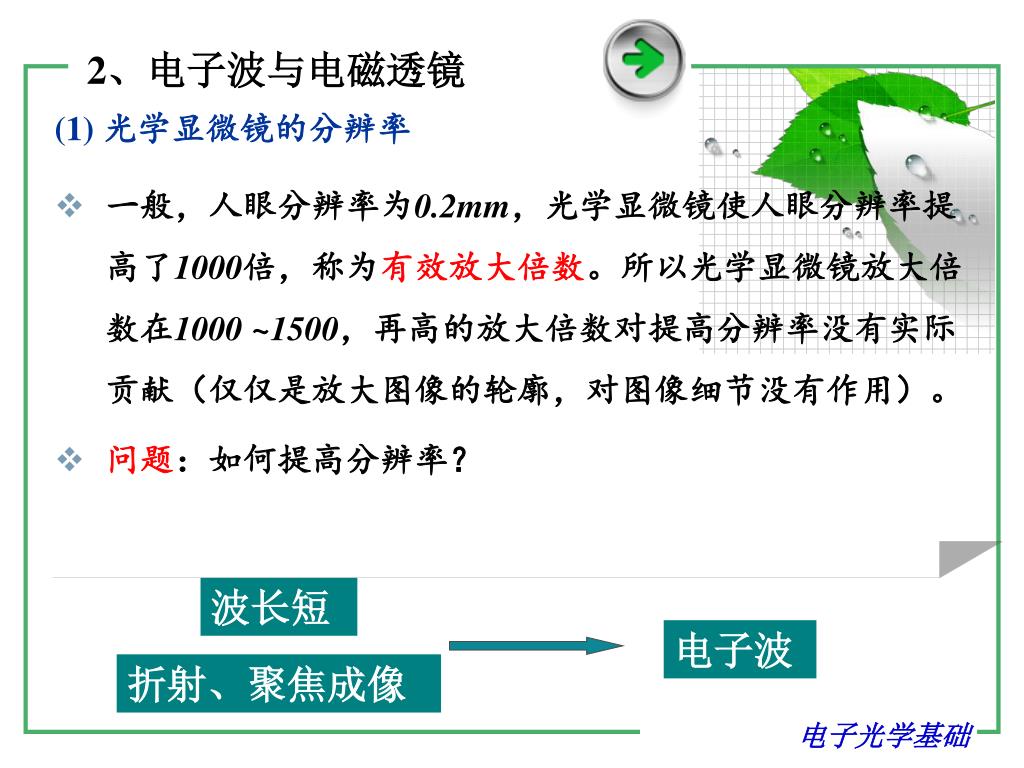 2、电子波与电磁透镜

(1) 光学显微镜的分辨率

❖ 一般，人眼分辨率为0.2mm，光学显微镜使人眼分辨率提高了1000倍，称为有效放大倍数。所以光学显微镜放大倍数在1000 ~1500，再高的放大倍数对提高分辨率没有实际贡献（仅仅是放大图像的轮廓，对图像细节没有作用）。

❖ 问题：如何提高分辨率？

波长短

折射、聚焦成像

电子波

电子光学基础